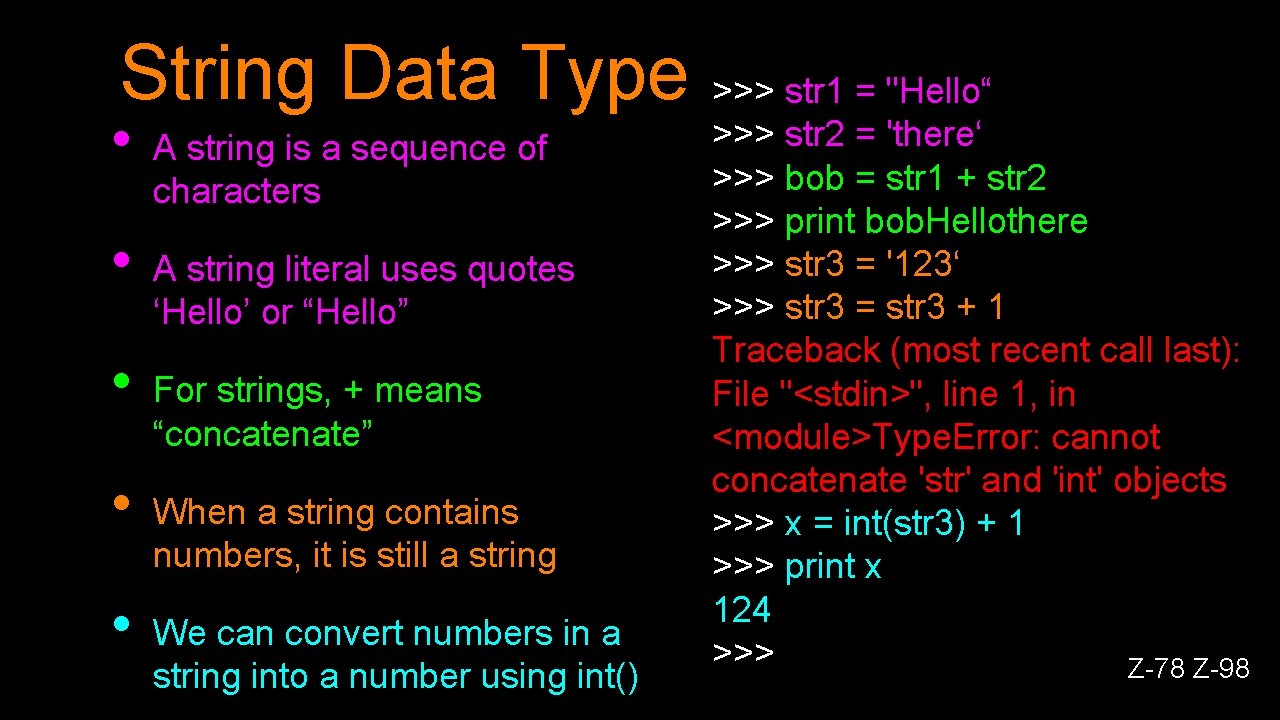 String Data Type

• A string is a sequence of characters

• A string literal uses quotes ‘Hello’ or “Hello”

• For strings, + means “concatenate”

• When a string contains numbers, it is still a string

• We can convert numbers in a string into a number using int()

>>> str1 = "Hello“
>>> str2 = 'there‘
>>> bob = str1 + str2
>>> print bob.Hellothere
>>> str3 = '123‘
>>> str3 = str3 + 1
Traceback (most recent call last): File "<stdin>", line 1, in <module>Type.Error: cannot concatenate 'str' and 'int' objects
>>> x = int(str3) + 1
>>> print x
124
>>>

Z-78 Z-98